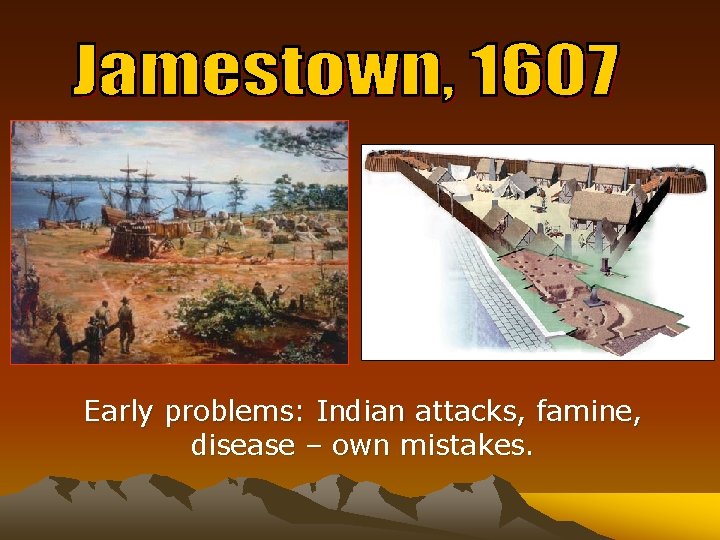 Jamestown, 1607

Early problems: Indian attacks, famine, disease – own mistakes.